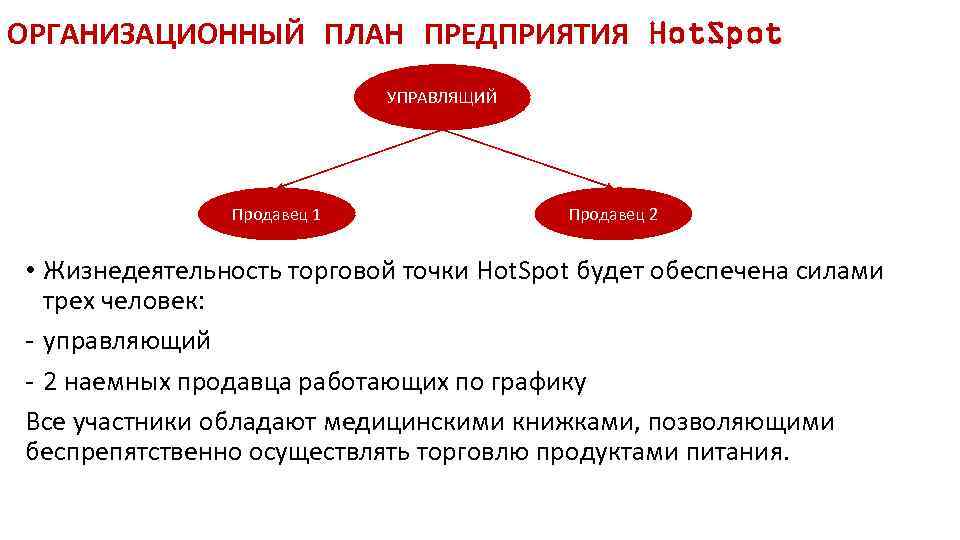 ОРГАНИЗАЦИОННЫЙ ПЛАН ПРЕДПРИЯТИЯ HotSpot

УПРАВЛЯЩИЙ

Продавец 1

Продавец 2

• Жизнедеятельность торговой точки HotSpot будет обеспечена силами трех человек:

- управляющий

- 2 наемных продавца работающих по графику

Все участники обладают медицинскими книжками, позволяющими беспрепятственно осуществлять торговлю продуктами питания.